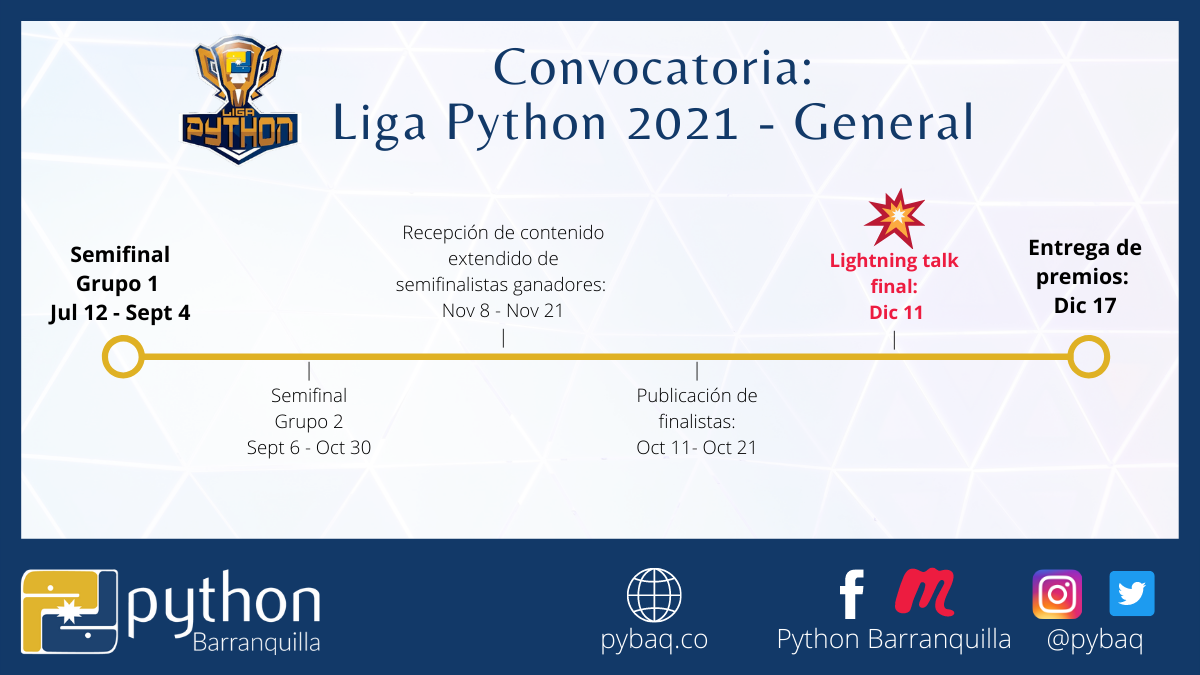 LIGA PYTHON

Convocatoria:
Liga Python 2021 - General

Semifinal
Grupo 1
Jul 12 - Sept 4

Semifinal
Grupo 2
Sept 6 - Oct 30

Recepción de contenido extendido de semifinalistas ganadores:
Nov 8 - Nov 21

Publicación de finalistas:
Oct 11- Oct 21

Lightning talk final:
Dic 11

Entrega de premios:
Dic 17

python
Barranquilla

pybaq.co

Python Barranquilla

@pybaq